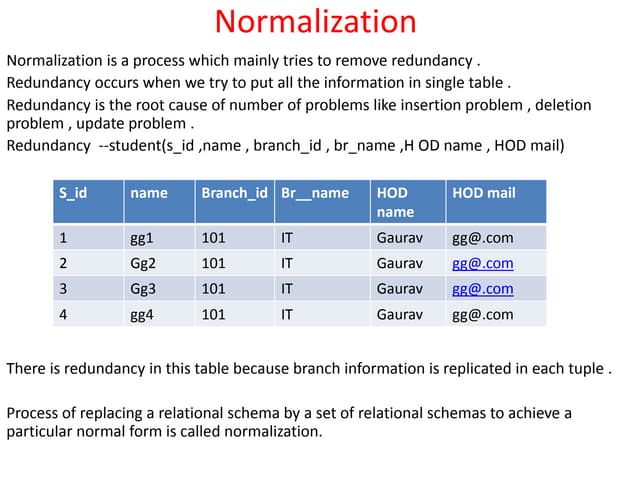 Normalization

Normalization is a process which mainly tries to remove redundancy .

Redundancy occurs when we try to put all the information in single table .

Redundancy is the root cause of number of problems like insertion problem , deletion problem , update problem .

Redundancy --student(s_id ,name , branch_id , br_name ,H OD name , HOD mail)

| S_id | name | Branch_id | Br__name | HOD name | HOD mail |
|---|---|---|---|---|---|
| 1 | gg1 | 101 | IT | Gaurav | gg@.com |
| 2 | Gg2 | 101 | IT | Gaurav | gg@.com |
| 3 | Gg3 | 101 | IT | Gaurav | gg@.com |
| 4 | gg4 | 101 | IT | Gaurav | gg@.com |

There is redundancy in this table because branch information is replicated in each tuple .

Process of replacing a relational schema by a set of relational schemas to achieve a particular normal form is called normalization.